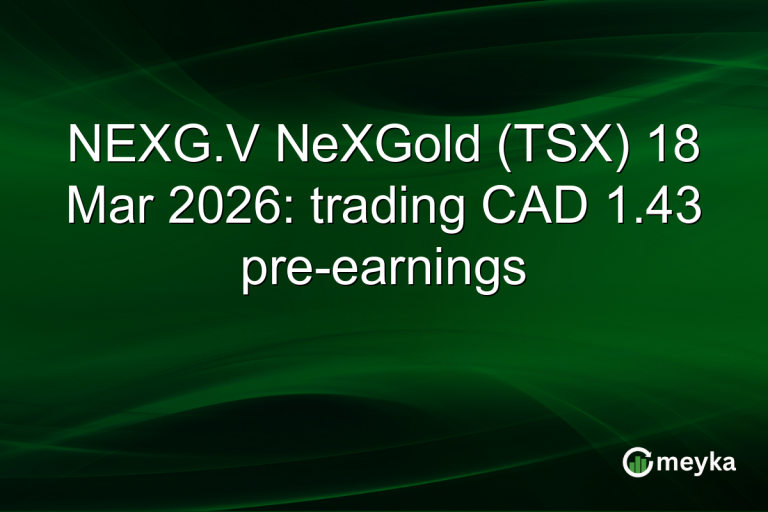 NEXG.V NeXGold (TSX) 18 Mar 2026: trading CAD 1.43 pre-earnings

meyka